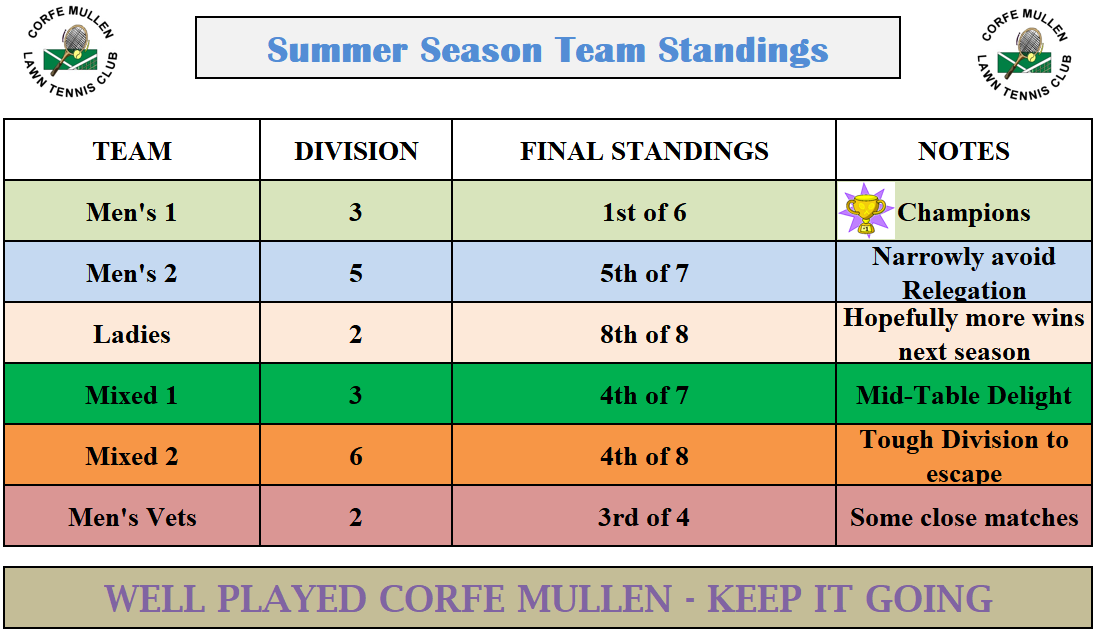 CORFE MULLEN LAWN TENNIS CLUB

Summer Season Team Standings

CORFE MULLEN LAWN TENNIS CLUB

| TEAM | DIVISION | FINAL STANDINGS | NOTES |
|---|---|---|---|
| Men's 1 | 3 | 1st of 6 | Champions |
| Men's 2 | 5 | 5th of 7 | Narrowly avoid Relegation |
| Ladies | 2 | 8th of 8 | Hopefully more wins next season |
| Mixed 1 | 3 | 4th of 7 | Mid-Table Delight |
| Mixed 2 | 6 | 4th of 8 | Tough Division to escape |
| Men's Vets | 2 | 3rd of 4 | Some close matches |

WELL PLAYED CORFE MULLEN - KEEP IT GOING